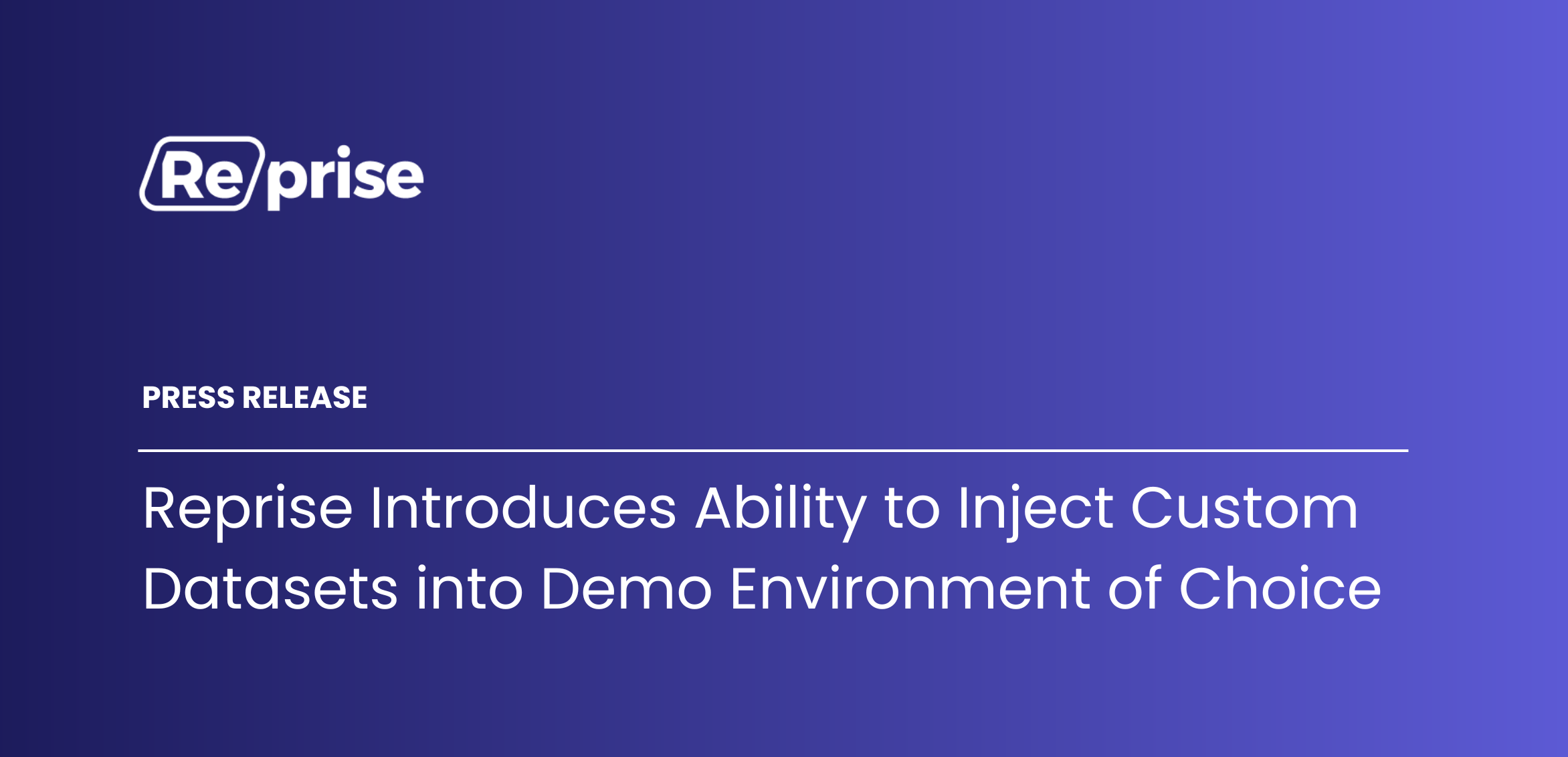 Reprise

PRESS RELEASE

Reprise Introduces Ability to Inject Custom Datasets into Demo Environment of Choice